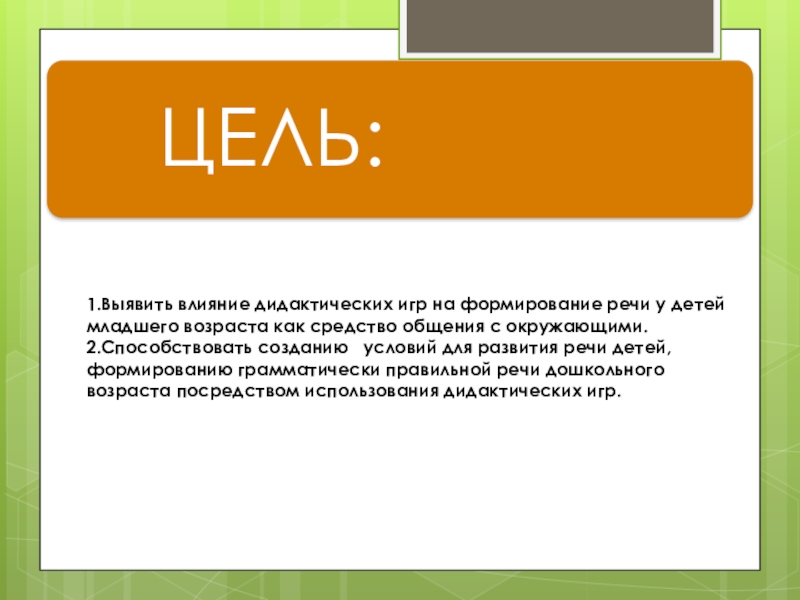 ЦЕЛЬ:

1.Выявить влияние дидактических игр на формирование речи у детей младшего возраста как средство общения с окружающими.
2.Способствовать созданию условий для развития речи детей, формированию грамматически правильной речи дошкольного возраста посредством использования дидактических игр.